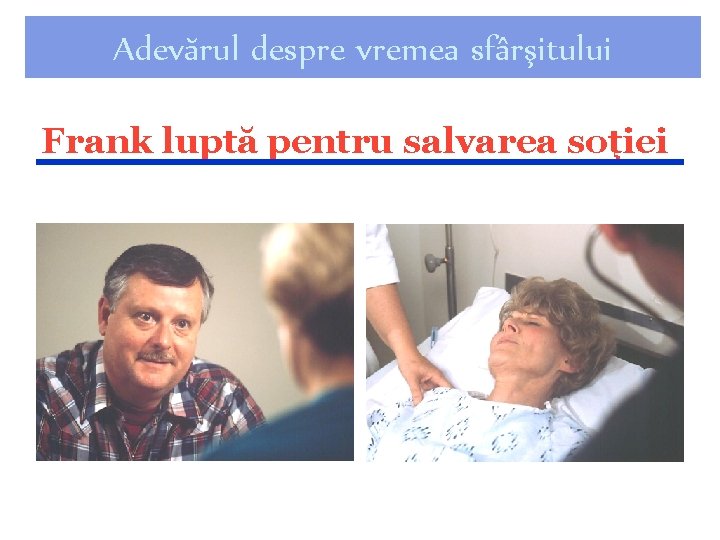 Adevărul despre vremea sfârşitului

Frank luptă pentru salvarea soţiei